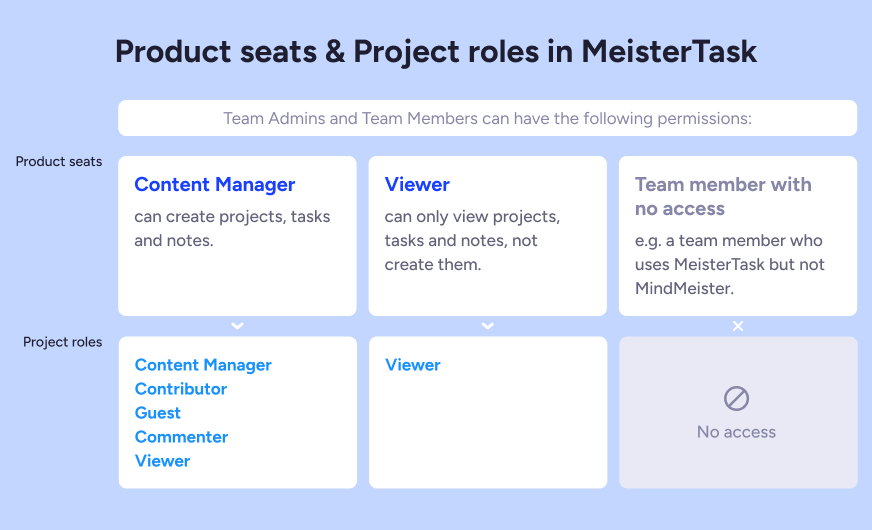 Product seats & Project roles in MeisterTask

Team Admins and Team Members can have the following permissions:

Product seats

Content Manager
can create projects, tasks and notes.

Viewer
can only view projects, tasks and notes, not create them.

Team member with no access
e.g. a team member who uses MeisterTask but not MindMeister.

Project roles

Content Manager
Contributor
Guest
Commenter
Viewer

Viewer

No access